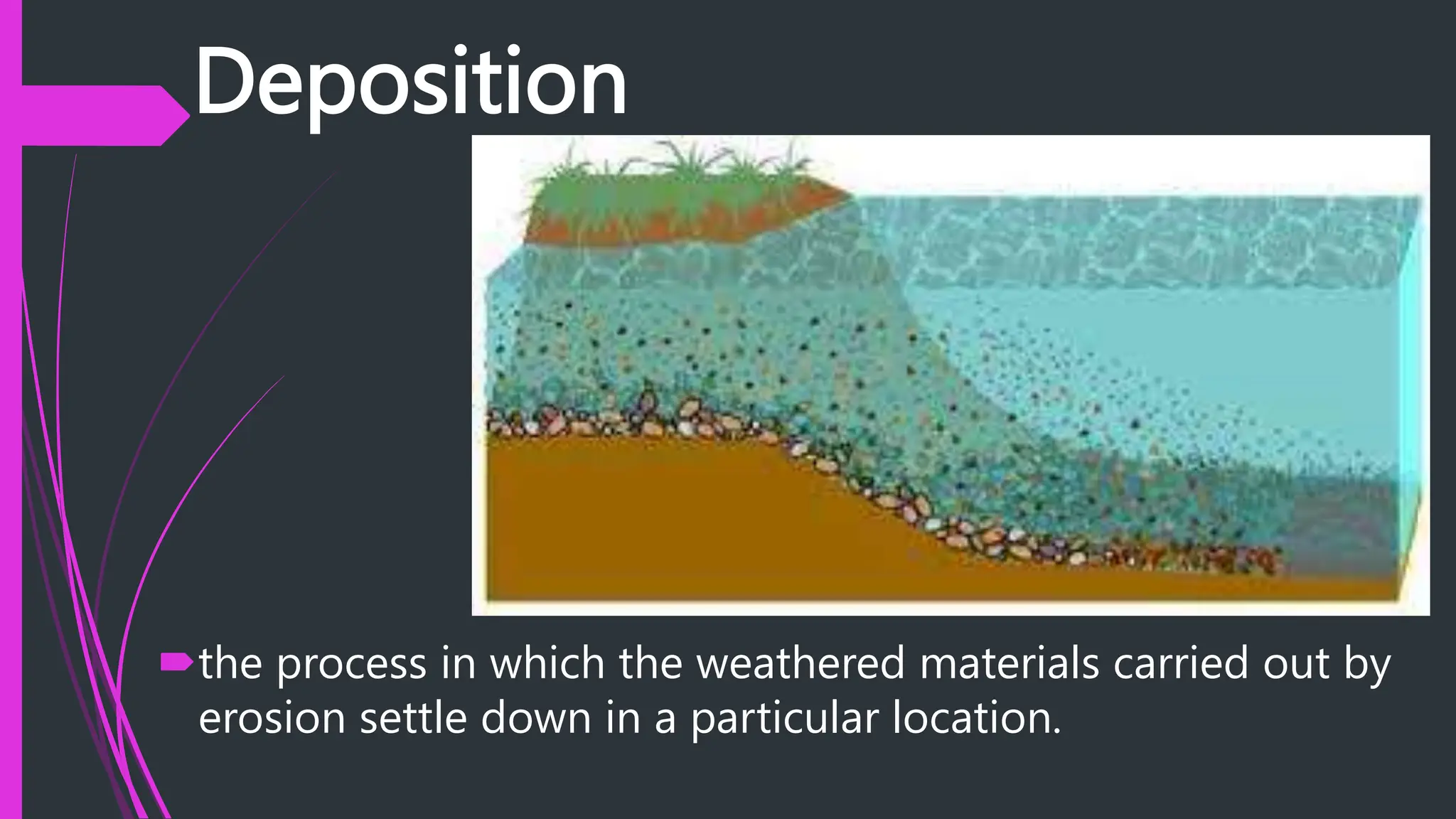 Deposition

the process in which the weathered materials carried out by erosion settle down in a particular location.